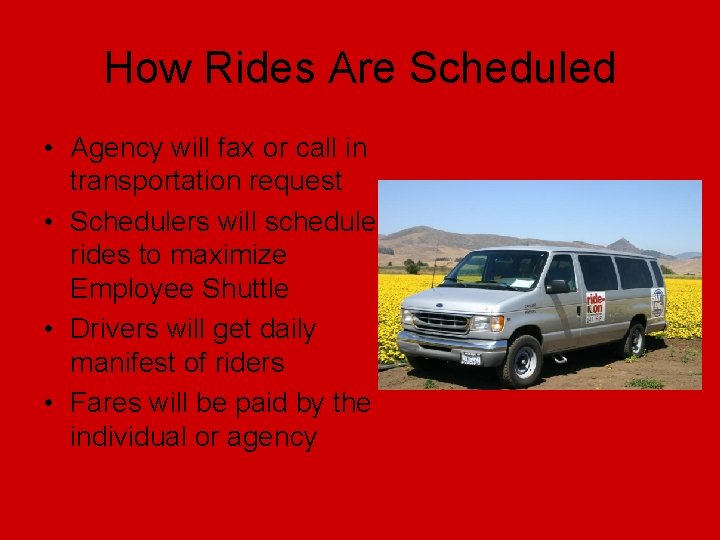 How Rides Are Scheduled

• Agency will fax or call in transportation request
• Schedulers will schedule rides to maximize Employee Shuttle
• Drivers will get daily manifest of riders
• Fares will be paid by the individual or agency

ride-on